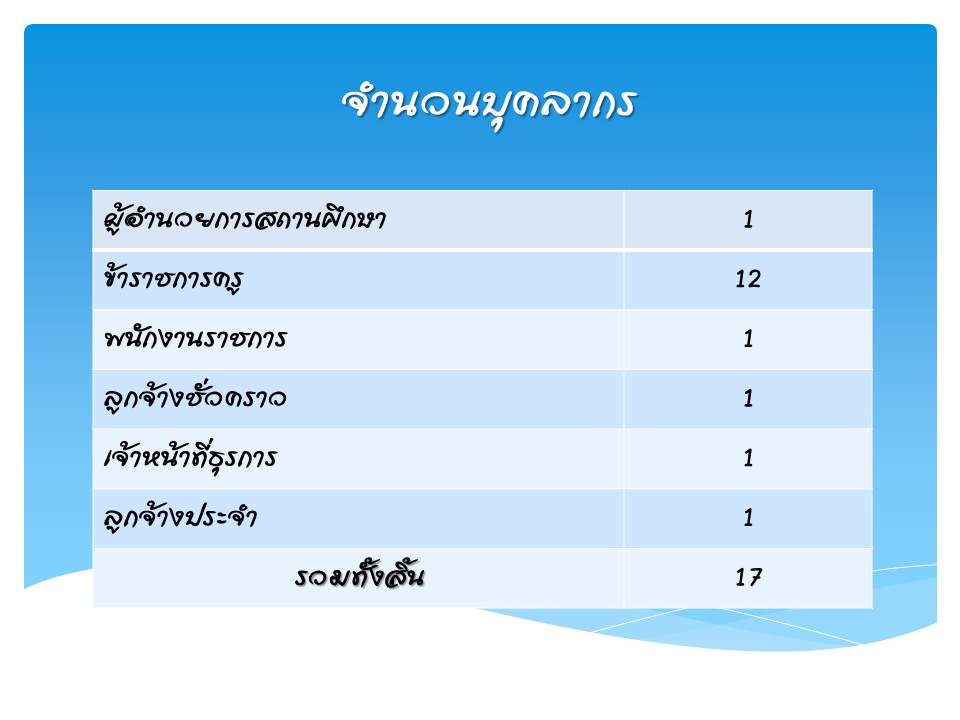 จำนวนบุคลากร

| ผู้อำนวยการสถานศึกษา | 1 |
|---|---|
| ข้าราชการครู | 12 |
| พนักงานราชการ | 1 |
| ลูกจ้างชั่วคราว | 1 |
| เจ้าหน้าที่ธุรการ | 1 |
| ลูกจ้างประจำ | 1 |
| รวมทั้งสิ้น | 17 |